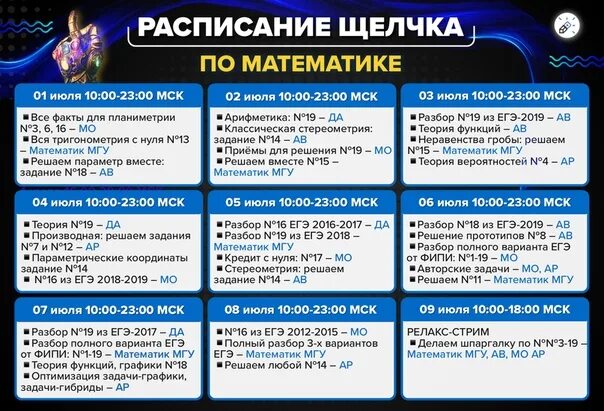 РАСПИСАНИЕ ЩЕЛЧКА

ПО МАТЕМАТИКЕ

01 июля 10:00-23:00 МСК

■ Все факты для планиметрии №3, 6, 16 – МО
■ Вся тригонометрия с нуля №13 – Математик МГУ
■ Решаем параметр вместе: задание №18 – АВ

02 июля 10:00-23:00 МСК

■ Арифметика: №19 – ДА
■ Классическая стереометрия: задание №14 – АВ
■ Приёмы для решения №19 – МО
■ Решаем вместе №15 – Математик МГУ

03 июля 10:00-23:00 МСК

■ Разбор №19 из ЕГЭ-2019 – АВ
■ Теория функций – АВ
■ Неравенства гробы: решаем №15 – Математик МГУ
■ Теория вероятностей №4 – АР

04 июля 10:00-23:00 МСК

■ Теория №19 – ДА
■ Производная: решаем задания №7 и №12 – АР
■ Параметрические координаты задание №14
■ №16 из ЕГЭ 2018-2019 – МО

05 июля 10:00-23:00 МСК

■ Разбор №16 ЕГЭ 2016-2017 – ДА
■ Разбор №19 из ЕГЭ 2018 – Математик МГУ
■ Кредит с нуля: №17 – МО
■ Стереометрия: решаем задание №14 – АВ

06 июля 10:00-23:00 МСК

■ Разбор №18 из ЕГЭ-2019 – АВ
■ Решение прототипов №8 – АВ
■ Разбор полного варианта ЕГЭ от ФИПИ: №1-19 – МО
■ Авторские задачи – МО, АР
■ Решаем №11 – Математик МГУ

07 июля 10:00-23:00 МСК

■ Разбор №19 из ЕГЭ-2017 – ДА
■ Разбор полного варианта ЕГЭ от ФИПИ: №1-19 – Математик МГУ
■ Теория функций, графики №18
■ Оптимизация задачи-графики, задачи-гибриды – АР

08 июля 10:00-23:00 МСК

■ №16 из ЕГЭ 2012-2015 – МО
■ Полный разбор 3-х вариантов ЕГЭ – Математик МГУ
■ Решаем любой №14 – АР

09 июля 10:00-18:00 МСК

РЕЛАКС-СТРИМ
■ Делаем шпаргалку по №№3-19 – Математик МГУ, АВ, МО АР